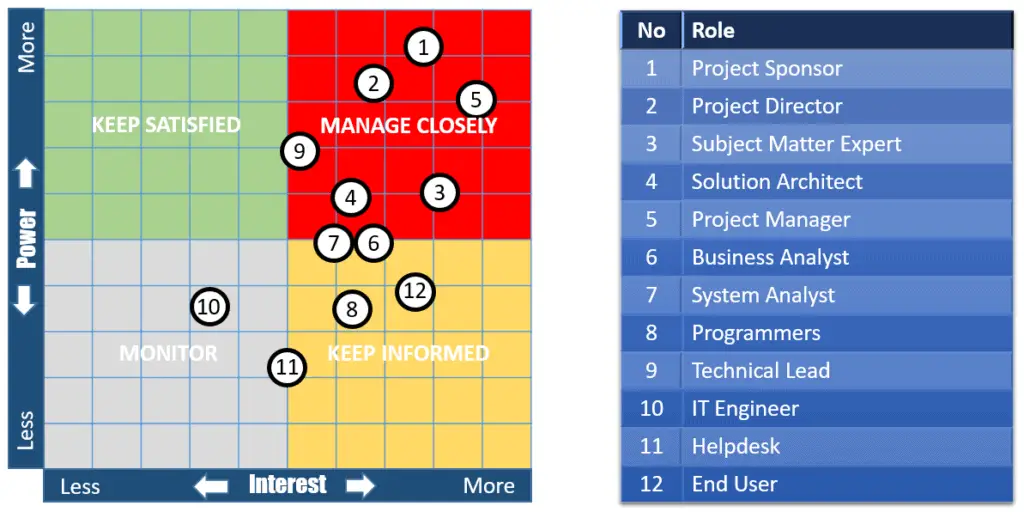 More

Power

Less

KEEP SATISFIED

MANAGE CLOSELY

MONITOR

KEEP INFORMED

1
2
5
9
4
3
7
6
12
10
8
11

Less
Interest
More

| No | Role |
|---|---|
| 1 | Project Sponsor |
| 2 | Project Director |
| 3 | Subject Matter Expert |
| 4 | Solution Architect |
| 5 | Project Manager |
| 6 | Business Analyst |
| 7 | System Analyst |
| 8 | Programmers |
| 9 | Technical Lead |
| 10 | IT Engineer |
| 11 | Helpdesk |
| 12 | End User |